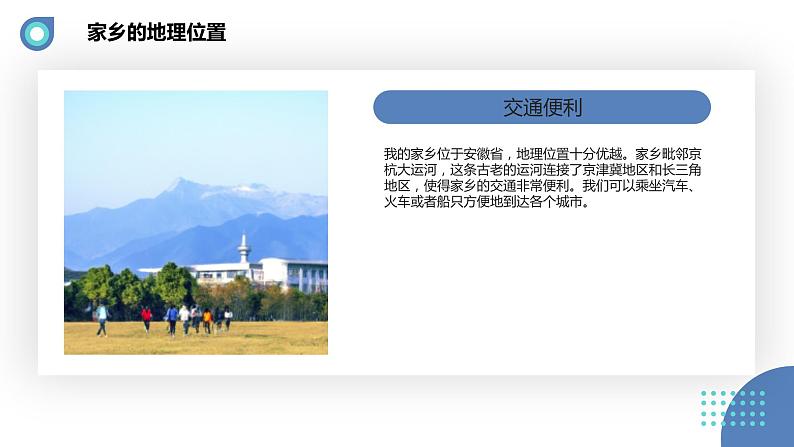 家乡的地理位置

交通便利

我的家乡位于安徽省，地理位置十分优越。家乡毗邻京杭大运河，这条古老的运河连接了京津冀地区和长三角地区，使得家乡的交通非常便利。我们可以乘坐汽车、火车或者船只方便地到达各个城市。